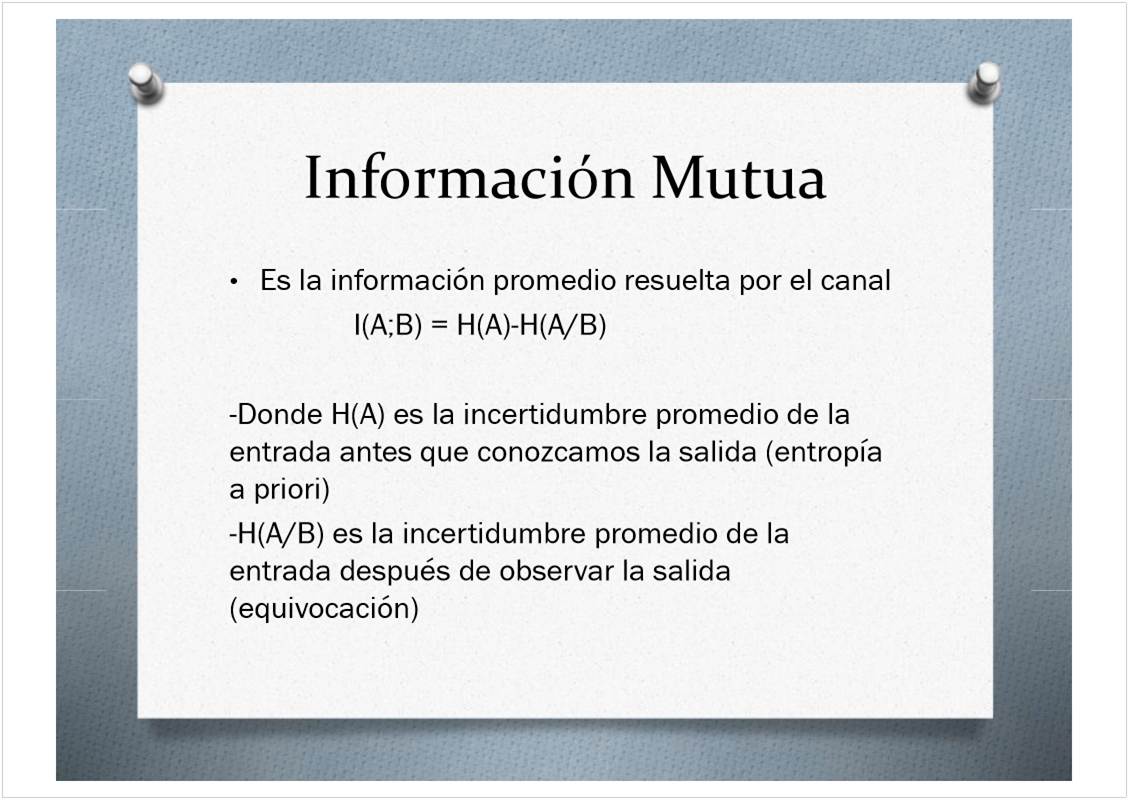 Información Mutua

• Es la información promedio resuelta por el canal
$I(A;B) = H(A)-H(A/B)$

-Donde H(A) es la incertidumbre promedio de la entrada antes que conozcamos la salida (entropía a priori)

-H(A/B) es la incertidumbre promedio de la entrada después de observar la salida (equivocación)